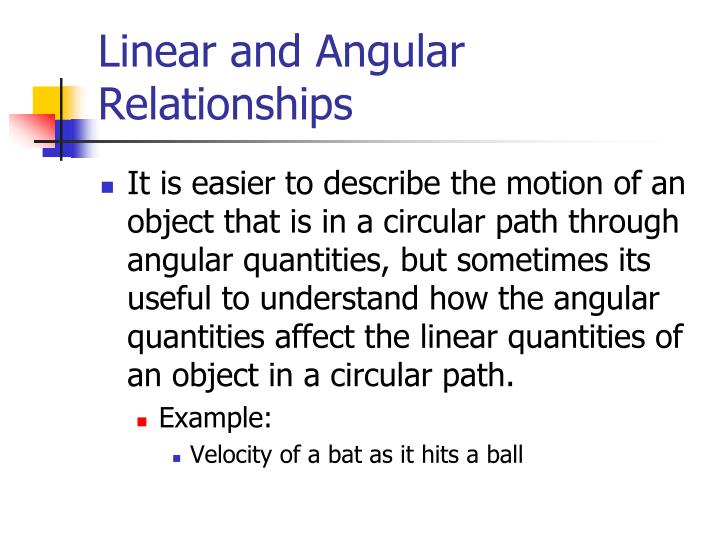 Linear and Angular Relationships

It is easier to describe the motion of an object that is in a circular path through angular quantities, but sometimes its useful to understand how the angular quantities affect the linear quantities of an object in a circular path.

Example:

Velocity of a bat as it hits a ball